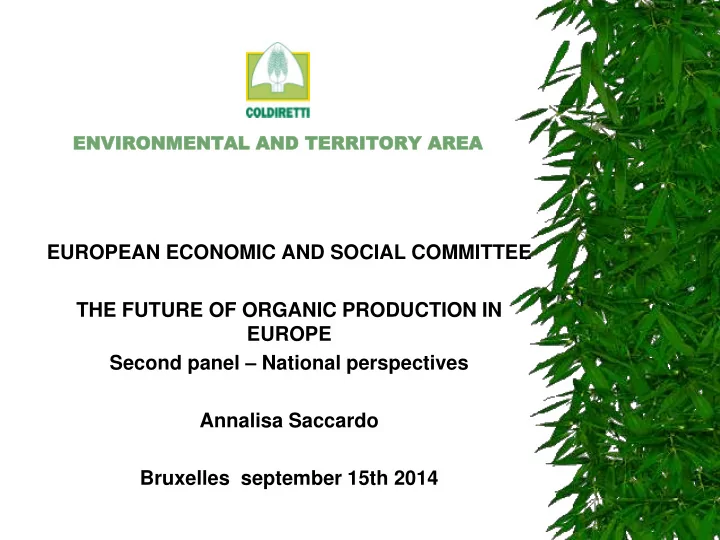 COLDIRETTI

ENVIRONMENTAL AND TERRITORY AREA

EUROPEAN ECONOMIC AND SOCIAL COMMITTEE

THE FUTURE OF ORGANIC PRODUCTION IN EUROPE
Second panel – National perspectives

Annalisa Saccardo

Bruxelles september 15th 2014